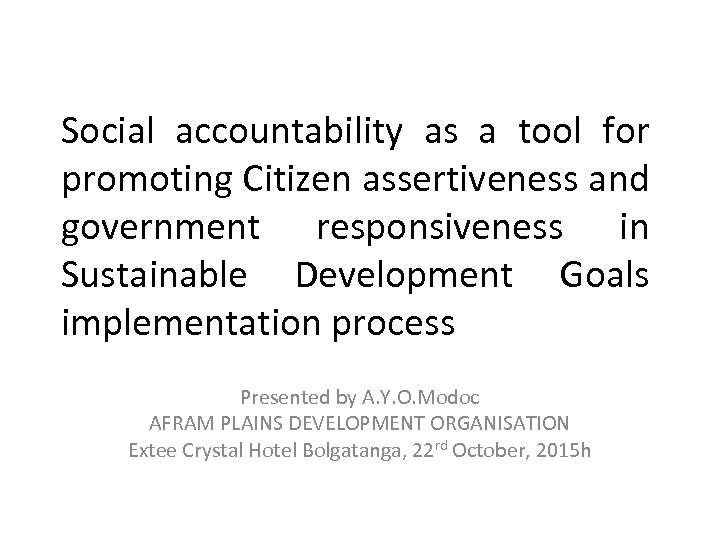 Social accountability as a tool for promoting Citizen assertiveness and government responsiveness in Sustainable Development Goals implementation process

Presented by A.Y.O.Modoc
AFRAM PLAINS DEVELOPMENT ORGANISATION
Extee Crystal Hotel Bolgatanga, 22$^{rd}$ October, 2015h